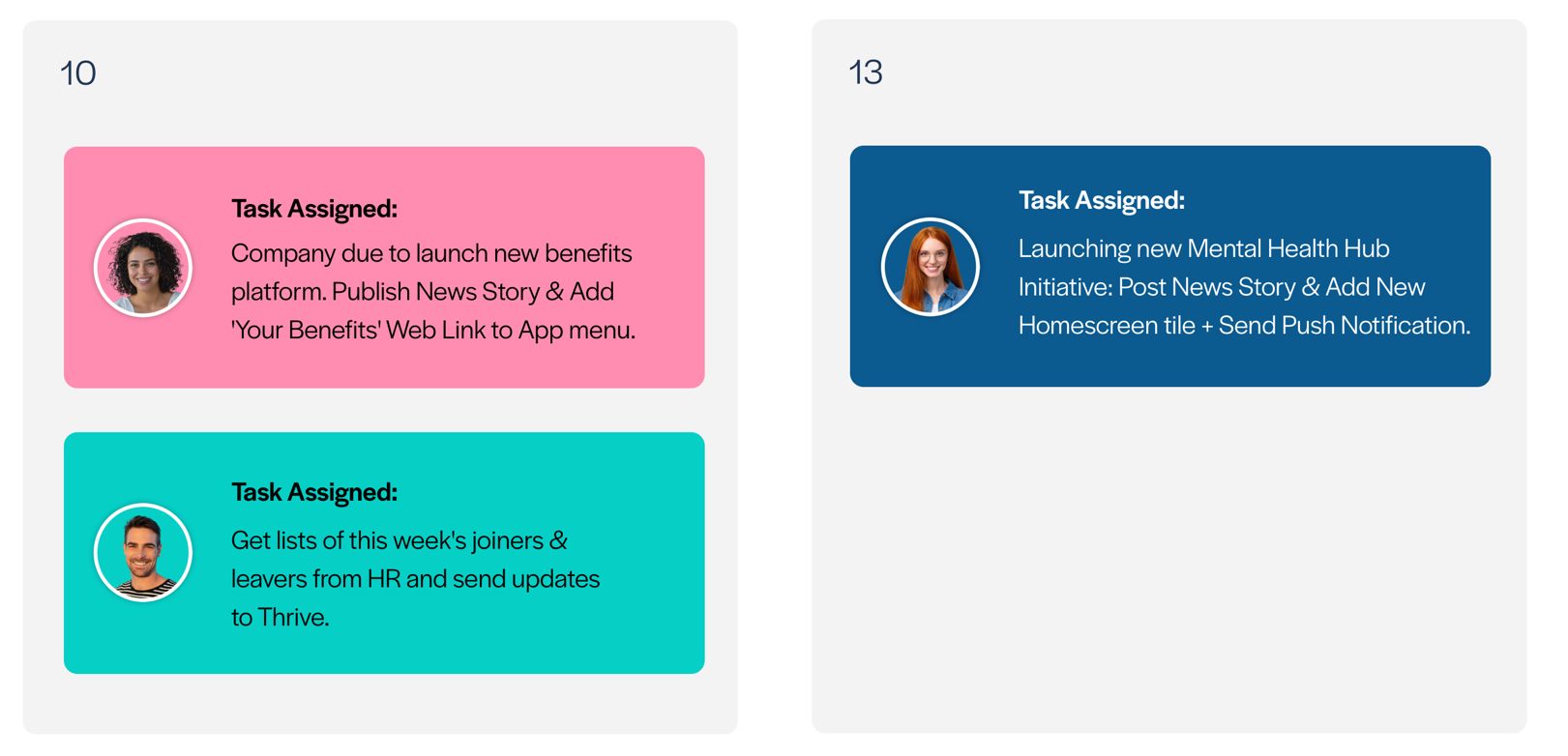 10

Task Assigned:
Company due to launch new benefits platform. Publish News Story & Add 'Your Benefits' Web Link to App menu.

Task Assigned:
Get lists of this week's joiners & leavers from HR and send updates to Thrive.

13

Task Assigned:
Launching new Mental Health Hub Initiative: Post News Story & Add New Homescreen tile + Send Push Notification.